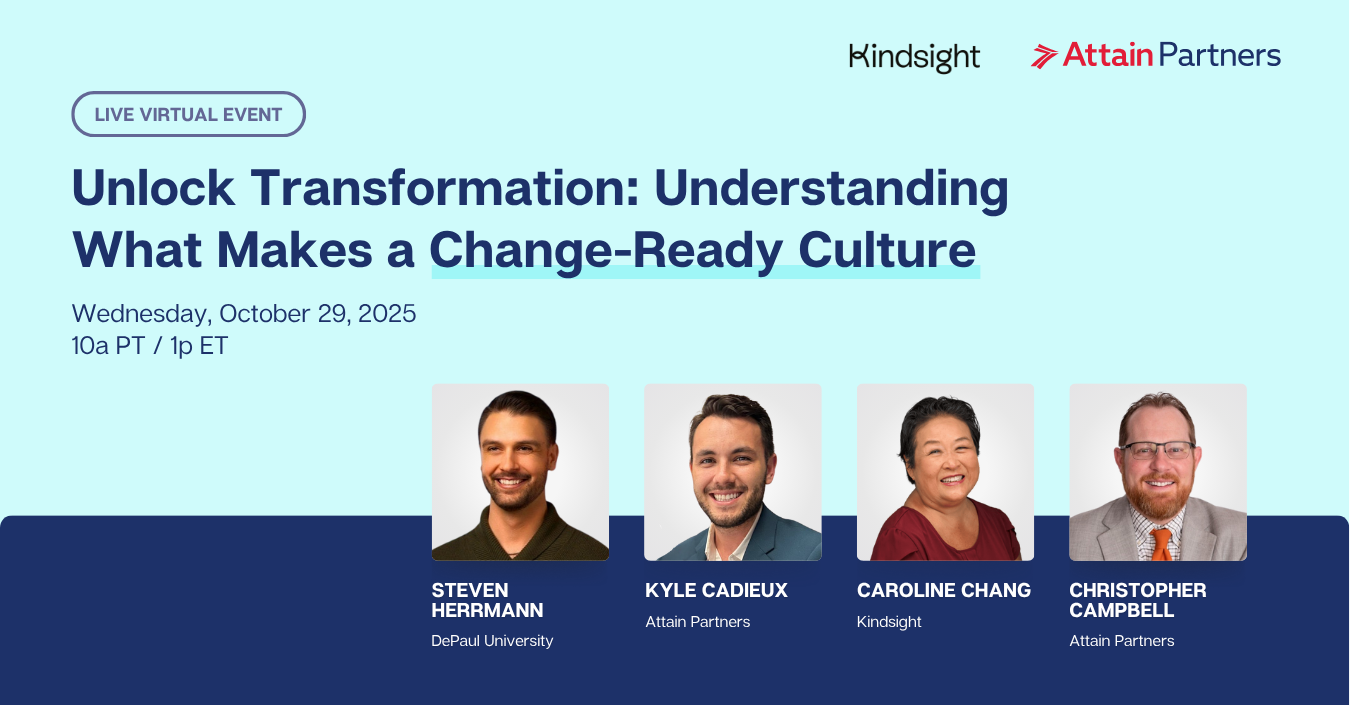 Kindsight

Attain Partners

LIVE VIRTUAL EVENT

Unlock Transformation: Understanding What Makes a Change-Ready Culture

Wednesday, October 29, 2025
10a PT / 1p ET

STEVEN HERRMANN
DePaul University

KYLE CADIEUX
Attain Partners

CAROLINE CHANG
Kindsight

CHRISTOPHER CAMPBELL
Attain Partners